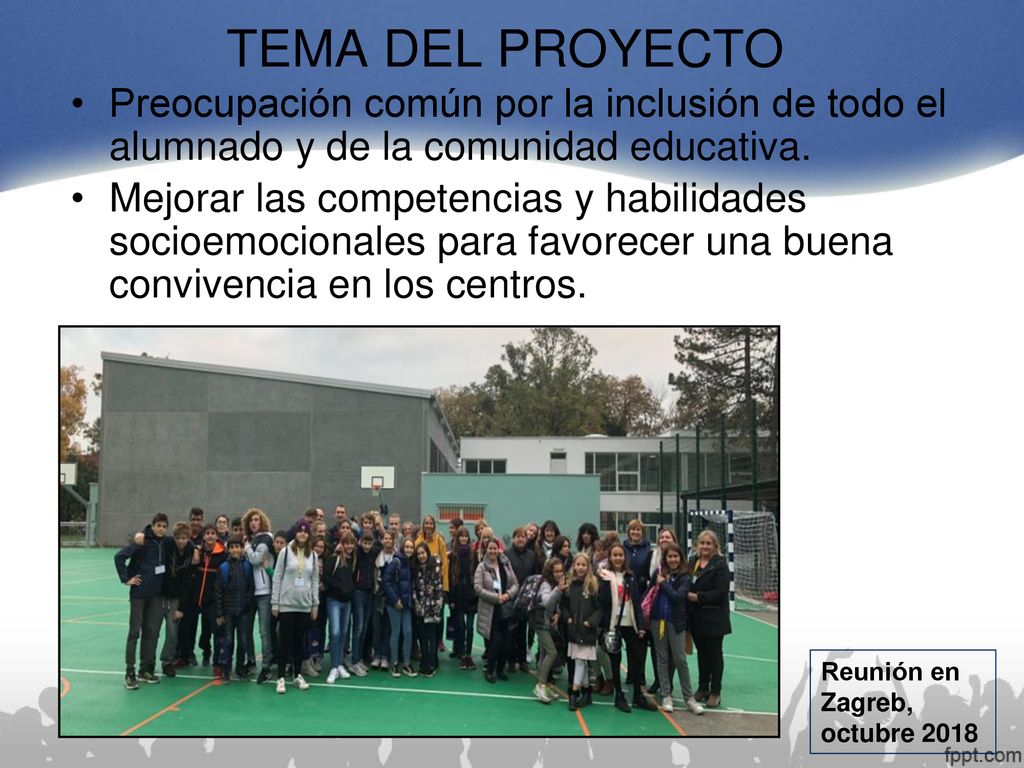 TEMA DEL PROYECTO

• Preocupación común por la inclusión de todo el alumnado y de la comunidad educativa.
• Mejorar las competencias y habilidades socioemocionales para favorecer una buena convivencia en los centros.

Reunión en Zagreb, octubre 2018

fppt.com